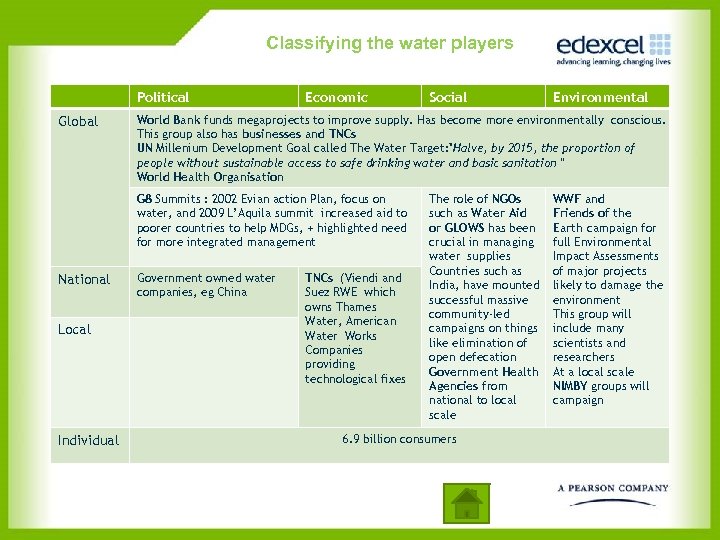 Classifying the water players

edexcel
advancing learning, changing lives

| | Political | Economic | Social | Environmental |
|---|---|---|---|---|
| Global | World Bank funds megaprojects to improve supply. Has become more environmentally conscious. This group also has businesses and TNCs UN Millenium Development Goal called The Water Target:'Halve, by 2015, the proportion of people without sustainable access to safe drinking water and basic sanitation " World Health Organisation | | | |
| | G8 Summits : 2002 Evian action Plan, focus on water, and 2009 L'Aquila summit increased aid to poorer countries to help MDGs, + highlighted need for more integrated management | | The role of NGOs such as Water Aid or GLOWS has been crucial in managing water supplies Countries such as India, have mounted successful massive community-led campaigns on things like elimination of open defecation Government Health Agencies from national to local scale | WWF and Friends of the Earth campaign for full Environmental Impact Assessments of major projects likely to damage the environment This group will include many scientists and researchers At a local scale NIMBY groups will campaign |
| National | Government owned water companies, eg China | TNCs (Viendi and Suez RWE which owns Thames Water, American Water Works Companies providing technological fixes | | |
| Local | | | | |
| Individual | 6.9 billion consumers | | | |

A PEARSON COMPANY